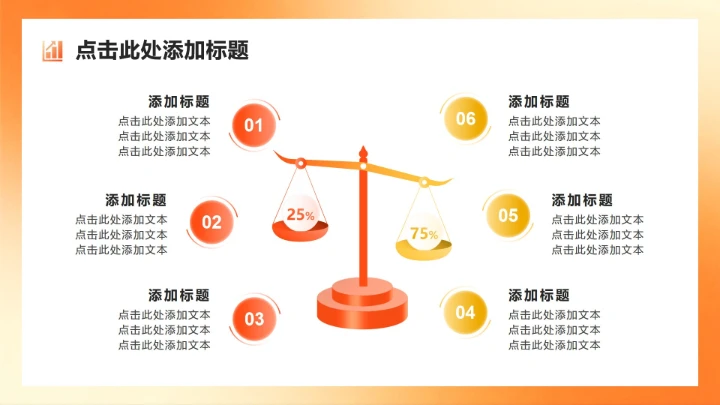 点击此处添加标题

添加标题
点击此处添加文本
点击此处添加文本
点击此处添加文本

01

添加标题
点击此处添加文本
点击此处添加文本
点击此处添加文本

02

添加标题
点击此处添加文本
点击此处添加文本
点击此处添加文本

03

25%

75%

06

添加标题
点击此处添加文本
点击此处添加文本
点击此处添加文本

05

添加标题
点击此处添加文本
点击此处添加文本
点击此处添加文本

04

添加标题
点击此处添加文本
点击此处添加文本
点击此处添加文本